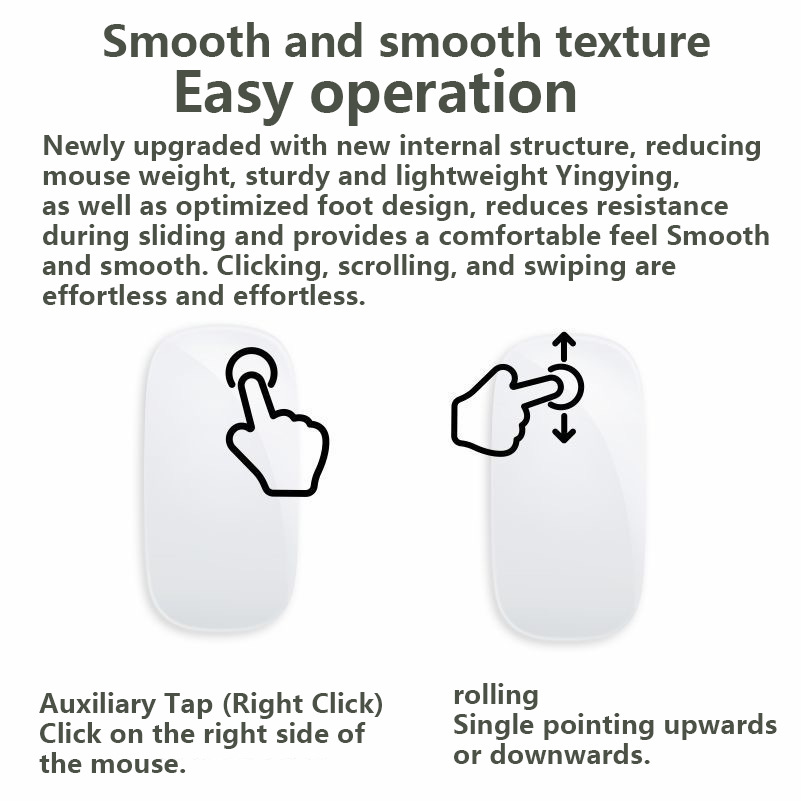 Smooth and smooth texture
Easy operation

Newly upgraded with new internal structure, reducing mouse weight, sturdy and lightweight Yingying, as well as optimized foot design, reduces resistance during sliding and provides a comfortable feel Smooth and smooth. Clicking, scrolling, and swiping are effortless and effortless.

Auxiliary Tap (Right Click)
Click on the right side of the mouse.

rolling
Single pointing upwards or downwards.